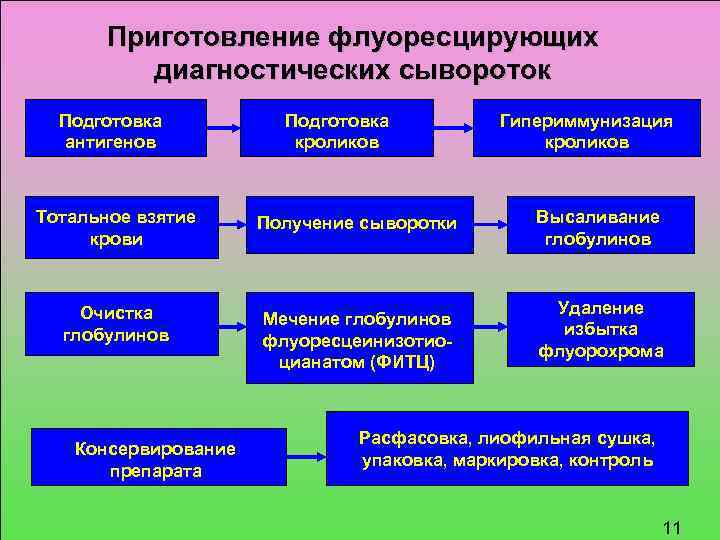 Приготовление флуоресцирующих диагностических сывороток

Подготовка антигенов

Подготовка кроликов

Гипериммунизация кроликов

Тотальное взятие крови

Получение сыворотки

Высаливание глобулинов

Очистка глобулинов

Мечение глобулинов флуоресцеинизотиоцианатом (ФИТЦ)

Удаление избытка флуорохрома

Консервирование препарата

Расфасовка, лиофильная сушка, упаковка, маркировка, контроль

11